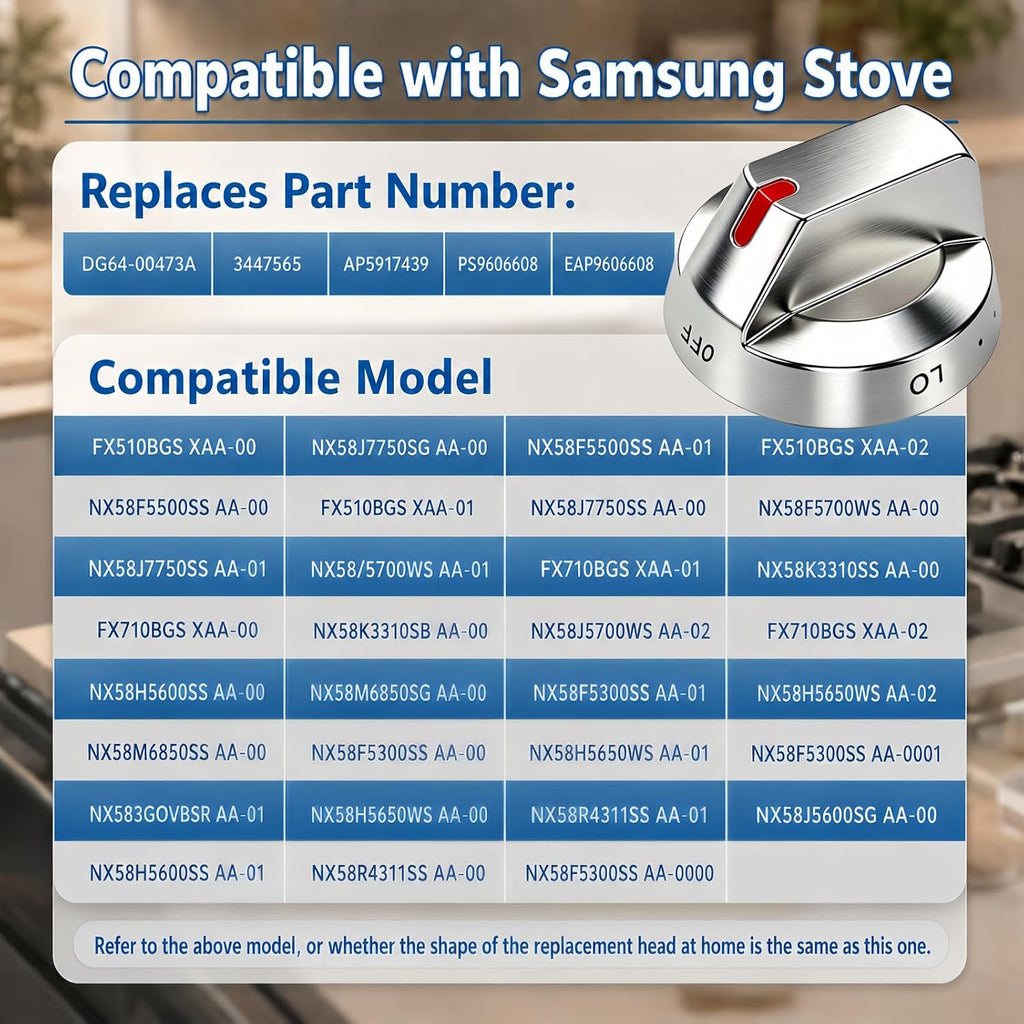 Compatible with Samsung Stove

Replaces Part Number:

| DG64-00473A | 3447565 | AP5917439 | PS9606608 | EAP9606608 |
|---|---|---|---|---|

OFF
LO

Compatible Model

| FX510BGS XAA-00 | NX58J7750SG AA-00 | NX58F5500SS AA-01 | FX510BGS XAA-02 |
|---|---|---|---|
| NX58F5500SS AA-00 | FX510BGS XAA-01 | NX58J7750SS AA-00 | NX58F5700WS AA-00 |
| NX58J7750SS AA-01 | NX58/5700WS AA-01 | FX710BGS XAA-01 | NX58K3310SS AA-00 |
| FX710BGS XAA-00 | NX58K3310SB AA-00 | NX58J5700WS AA-02 | FX710BGS XAA-02 |
| NX58H5600SS AA-00 | NX58M6850SG AA-00 | NX58F5300SS AA-01 | NX58H5650WS AA-02 |
| NX58M6850SS AA-00 | NX58F5300SS AA-00 | NX58H5650WS AA-01 | NX58F5300SS AA-0001 |
| NX583GOVBSR AA-01 | NX58H5650WS AA-00 | NX58R4311SS AA-01 | NX58J5600SG AA-00 |
| NX58H5600SS AA-01 | NX58R4311SS AA-00 | NX58F5300SS AA-0000 | |

Refer to the above model, or whether the shape of the replacement head at home is the same as this one.